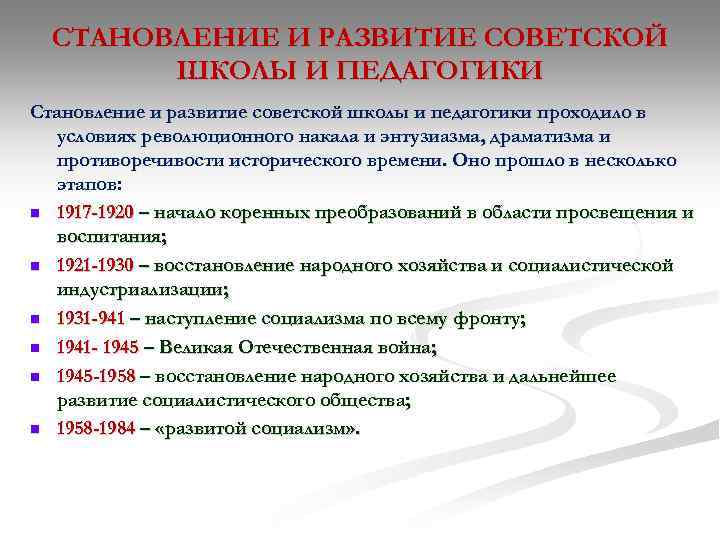 СТАНОВЛЕНИЕ И РАЗВИТИЕ СОВЕТСКОЙ ШКОЛЫ И ПЕДАГОГИКИ

Становление и развитие советской школы и педагогики проходило в условиях революционного накала и энтузиазма, драматизма и противоречивости исторического времени. Оно прошло в несколько этапов:

- 1917-1920 – начало коренных преобразований в области просвещения и воспитания;
- 1921-1930 – восстановление народного хозяйства и социалистической индустриализации;
- 1931-941 – наступление социализма по всему фронту;
- 1941- 1945 – Великая Отечественная война;
- 1945-1958 – восстановление народного хозяйства и дальнейшее развитие социалистического общества;
- 1958-1984 – «развитой социализм».